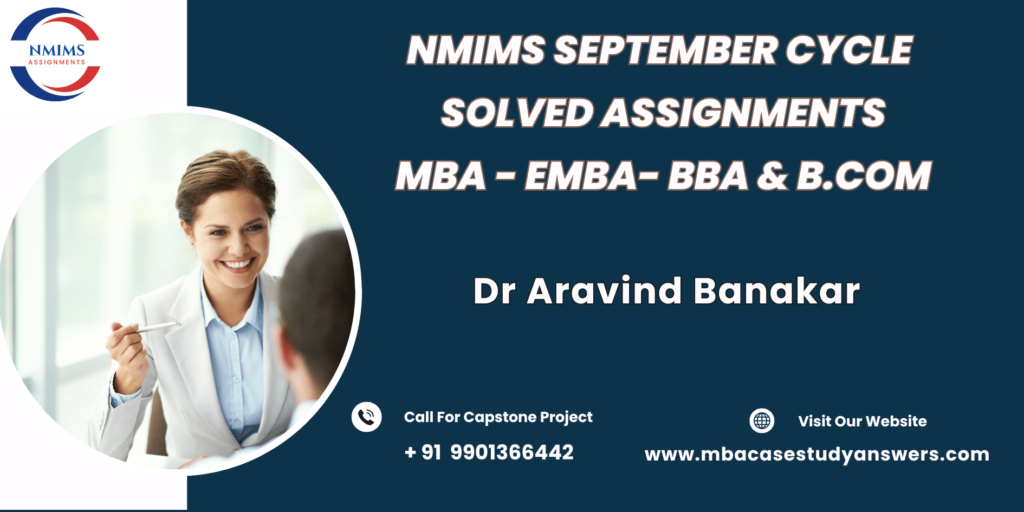 NMIMS
ASSIGNMENTS

NMIMS SEPTEMBER CYCLE
SOLVED ASSIGNMENTS
MBA - EMBA- BBA & B.COM

Dr Aravind Banakar

Call For Capstone Project
+ 91 9901366442

Visit Our Website
www.mbacasestudyanswers.com